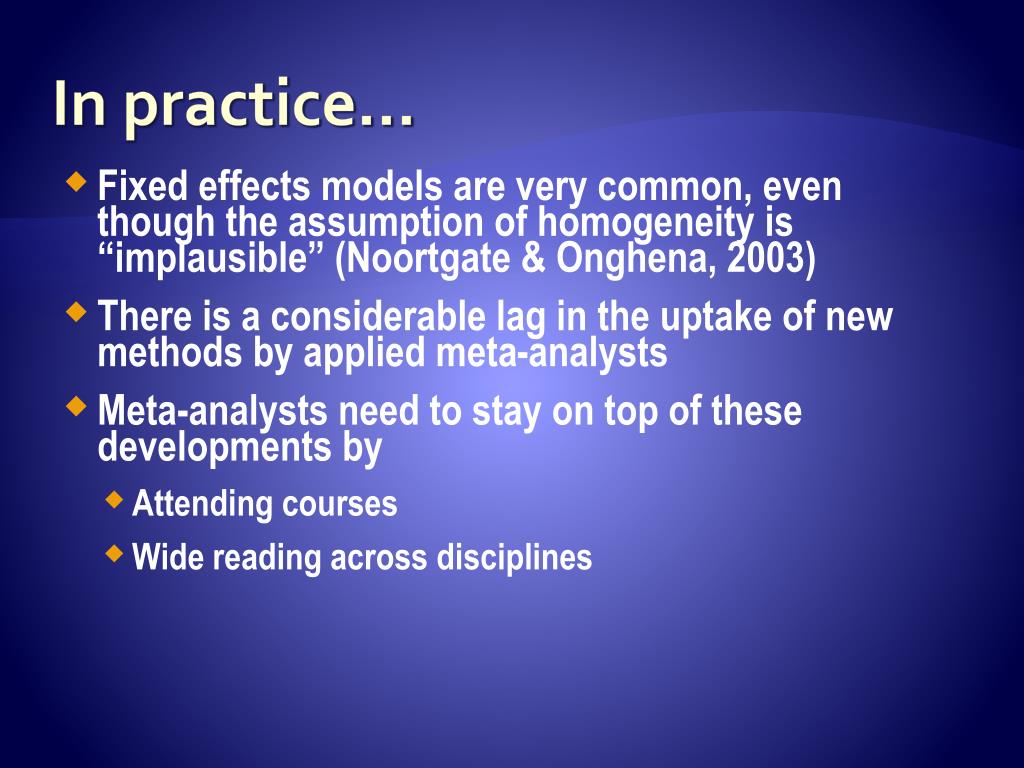 In practice…

Fixed effects models are very common, even though the assumption of homogeneity is “implausible” (Noortgate & Onghena, 2003)

There is a considerable lag in the uptake of new methods by applied meta-analysts

Meta-analysts need to stay on top of these developments by

Attending courses

Wide reading across disciplines